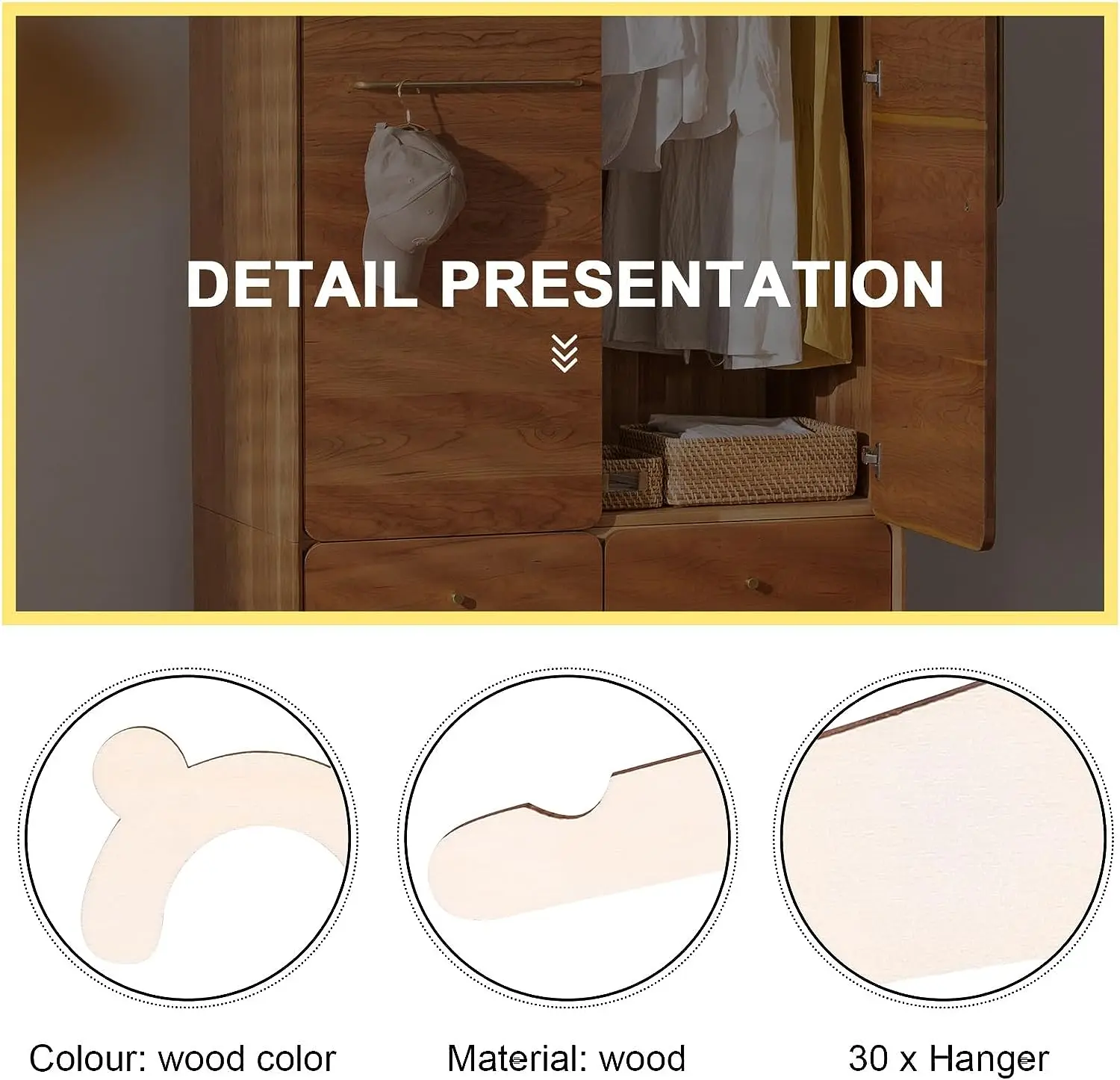 DETAIL PRESENTATION

Colour: wood color

Material: wood

30 x Hanger